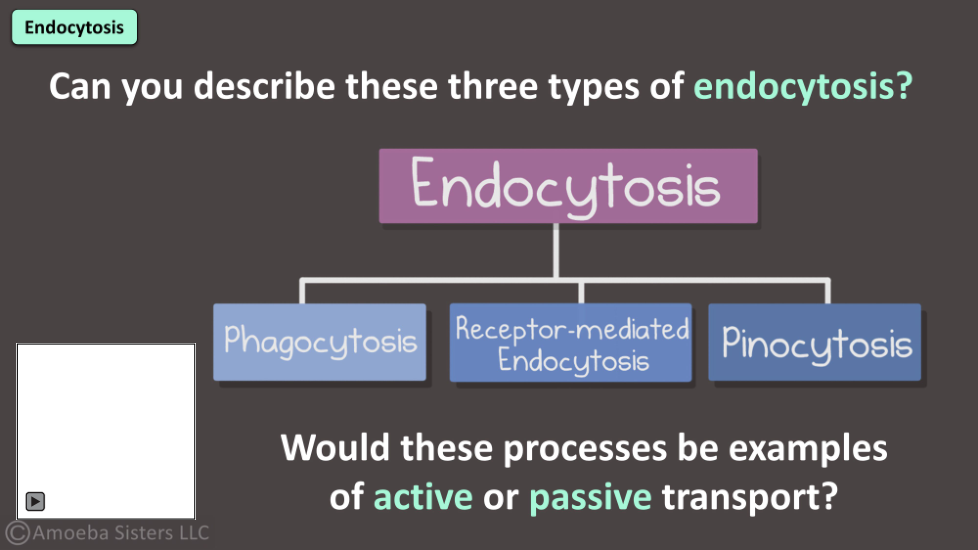 Endocytosis

Can you describe these three types of endocytosis?

Endocytosis

Phagocytosis

Receptor-mediated Endocytosis

Pinocytosis

Would these processes be examples of active or passive transport?

©Amoeba Sisters LLC